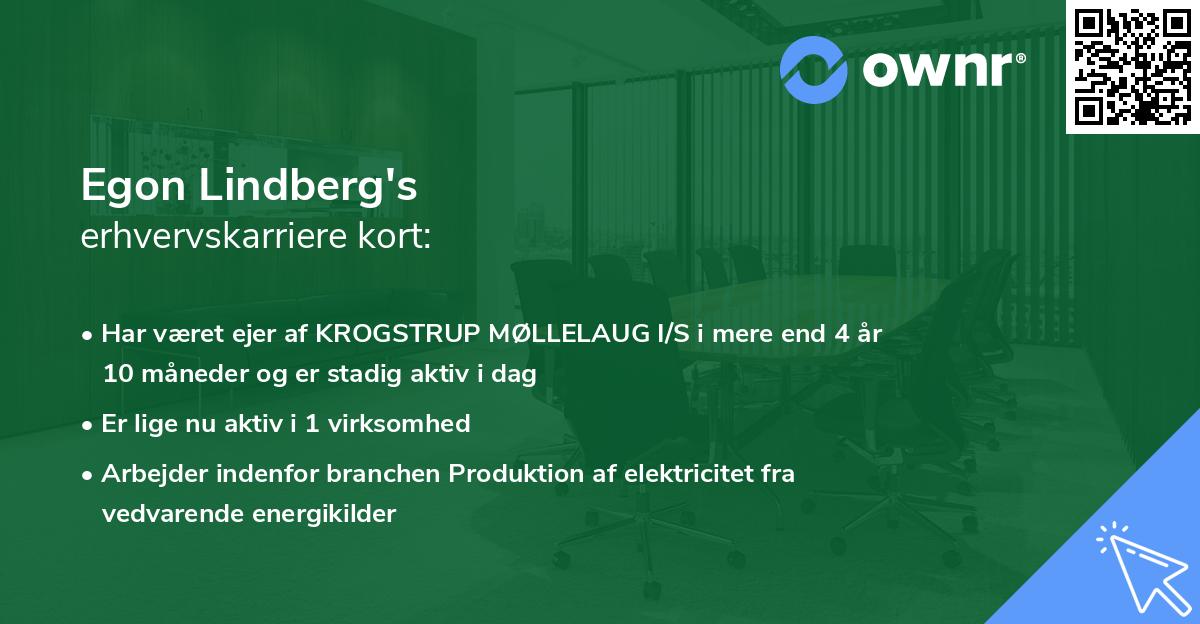 ownr®

Egon Lindberg's
erhvervskarriere kort:

• Har været ejer af KROGSTRUP MØLLELAUG I/S i mere end 4 år 10 måneder og er stadig aktiv i dag

• Er lige nu aktiv i 1 virksomhed

• Arbejder indenfor branchen Produktion af elektricitet fra vedvarende energikilder